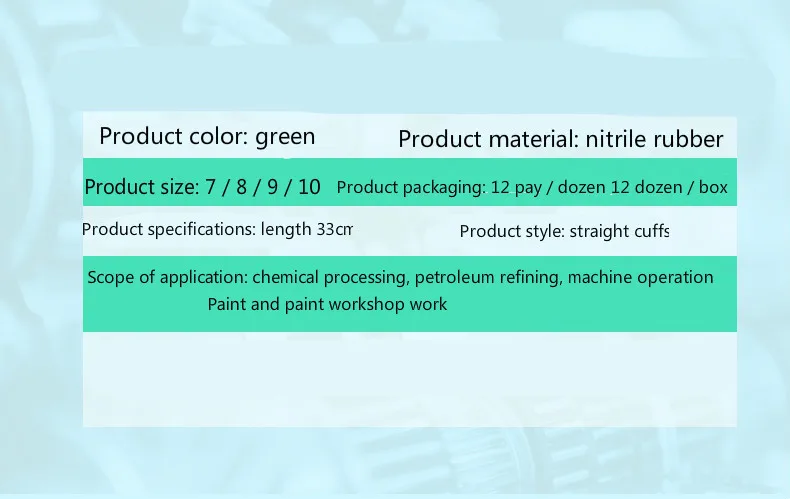 Product color: green

Product material: nitrile rubber

Product size: 7 / 8 / 9 / 10

Product packaging: 12 pay / dozen 12 dozen / box

Product specifications: length 33cm

Product style: straight cuffs

Scope of application: chemical processing, petroleum refining, machine operation Paint and paint workshop work